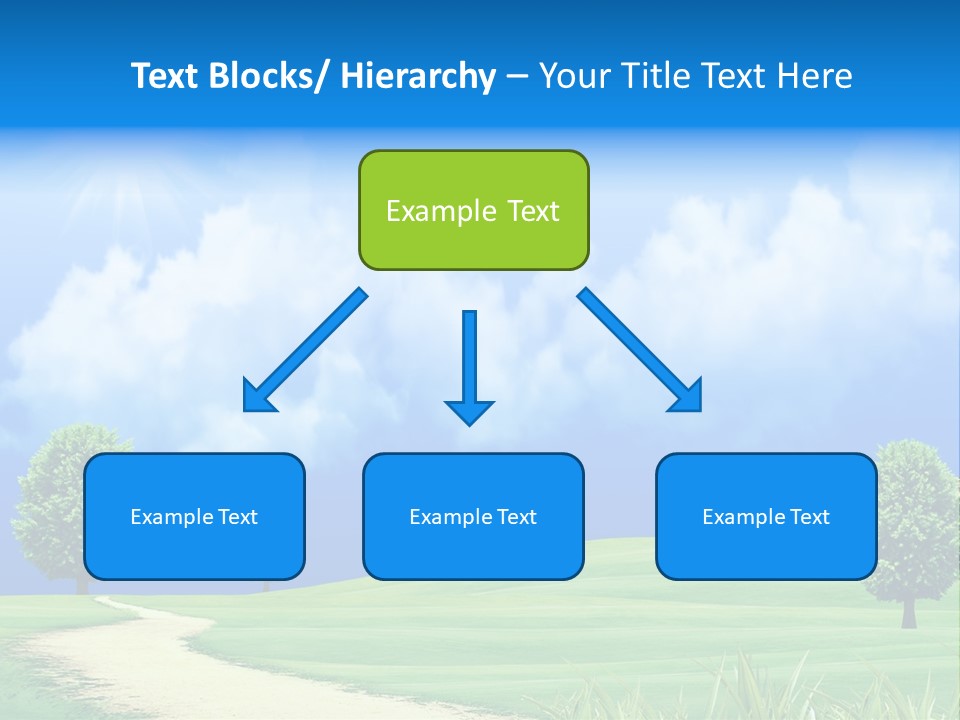 Text Blocks/ Hierarchy – Your Title Text Here

Example Text

Example Text

Example Text

Example Text